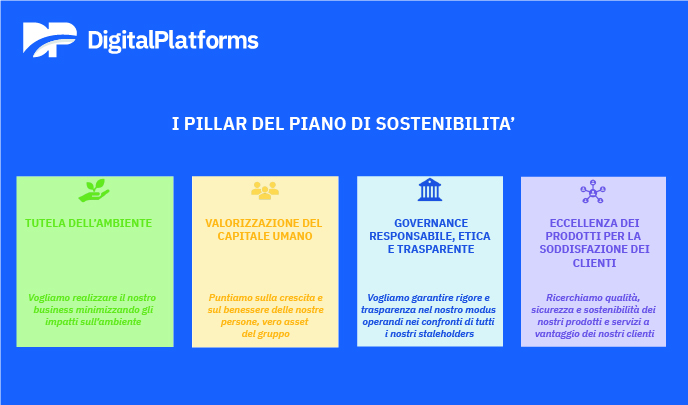 DigitalPlatforms

I PILLAR DEL PIANO DI SOSTENIBILITA'

TUTELA DELL'AMBIENTE

Vogliamo realizzare il nostro business minimizzando gli impatti sull'ambiente

VALORIZZAZIONE DEL CAPITALE UMANO

Puntiamo sulla crescita e sul benessere delle nostre persone, vero asset del gruppo

GOVERNANCE RESPONSABILE, ETICA E TRASPARENTE

Vogliamo garantire rigore e trasparenza nel nostro modus operandi nei confronti di tutti i nostri staleholders

ECCELLENZA DEI PRODOTTI PER LA SODDISFAZIONE DEI CLIENTI

Ricerchiamo qualità, sicurezza e sostenibilità dei nostri prodotti e servizi a vantaggio dei nostri clienti